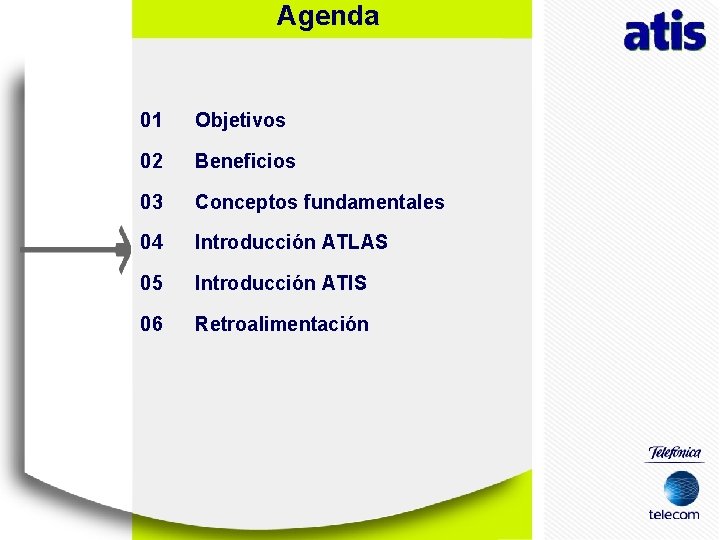 Agenda

atis

01 Objetivos

02 Beneficios

03 Conceptos fundamentales

04 Introducción ATLAS

05 Introducción ATIS

06 Retroalimentación

Telefónica

telecom